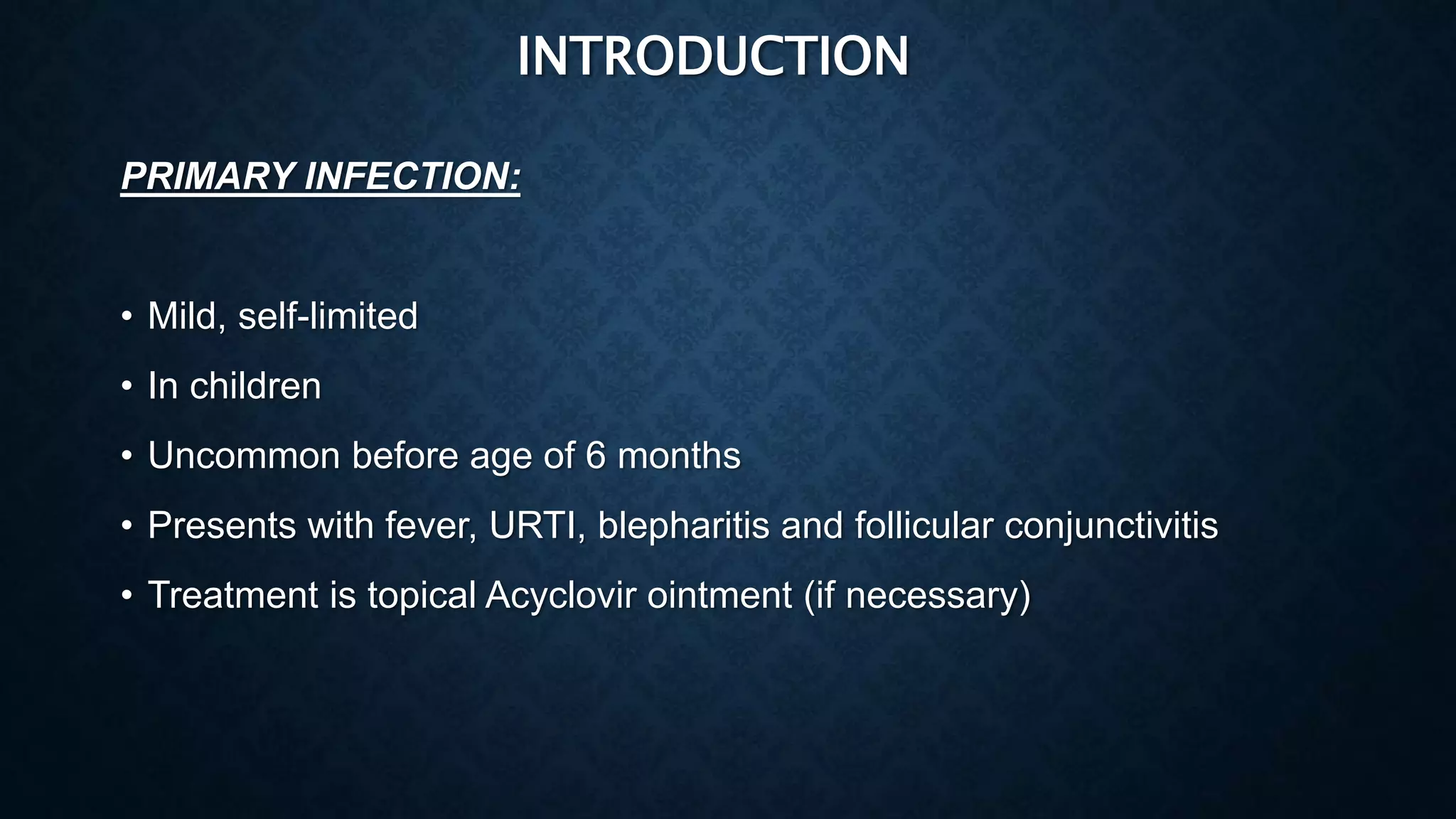 INTRODUCTION

PRIMARY INFECTION:

• Mild, self-limited
• In children
• Uncommon before age of 6 months
• Presents with fever, URTI, blepharitis and follicular conjunctivitis
• Treatment is topical Acyclovir ointment (if necessary)